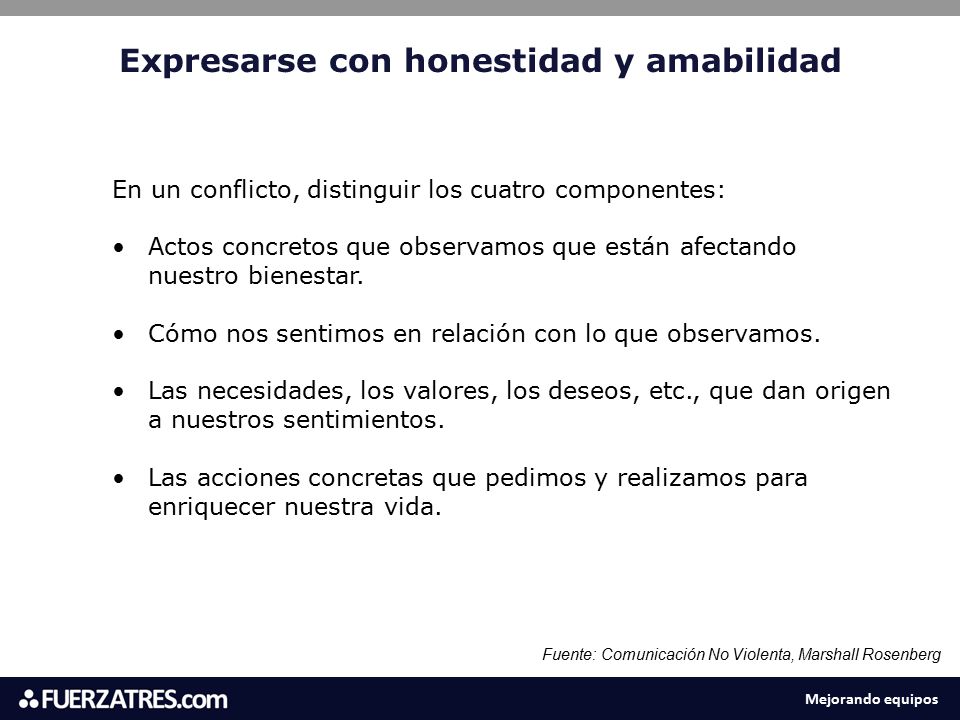 Expresarse con honestidad y amabilidad

En un conflicto, distinguir los cuatro componentes:

• Actos concretos que observamos que están afectando nuestro bienestar.

• Cómo nos sentimos en relación con lo que observamos.

• Las necesidades, los valores, los deseos, etc., que dan origen a nuestros sentimientos.

• Las acciones concretas que pedimos y realizamos para enriquecer nuestra vida.

Fuente: Comunicación No Violenta, Marshall Rosenberg

FUERZATRES.com

Mejorando equipos